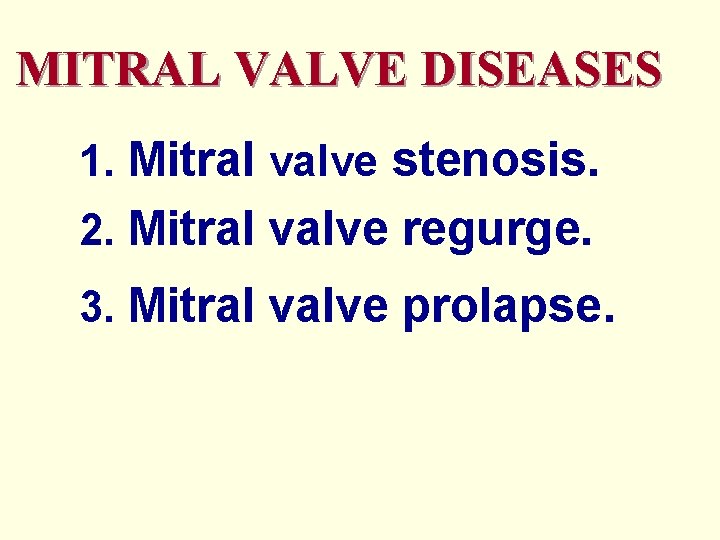 MITRAL VALVE DISEASES

1. Mitral valve stenosis.
2. Mitral valve regurge.
3. Mitral valve prolapse.